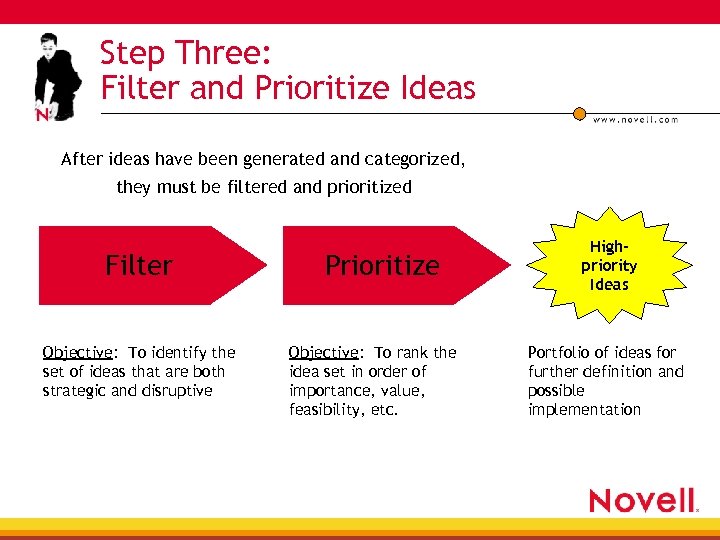 N

Step Three:
Filter and Prioritize Ideas

www.novell.com

After ideas have been generated and categorized, they must be filtered and prioritized

Filter

Prioritize

High-priority Ideas

Objective: To identify the set of ideas that are both strategic and disruptive

Objective: To rank the idea set in order of importance, value, feasibility, etc.

Portfolio of ideas for further definition and possible implementation

Novell.